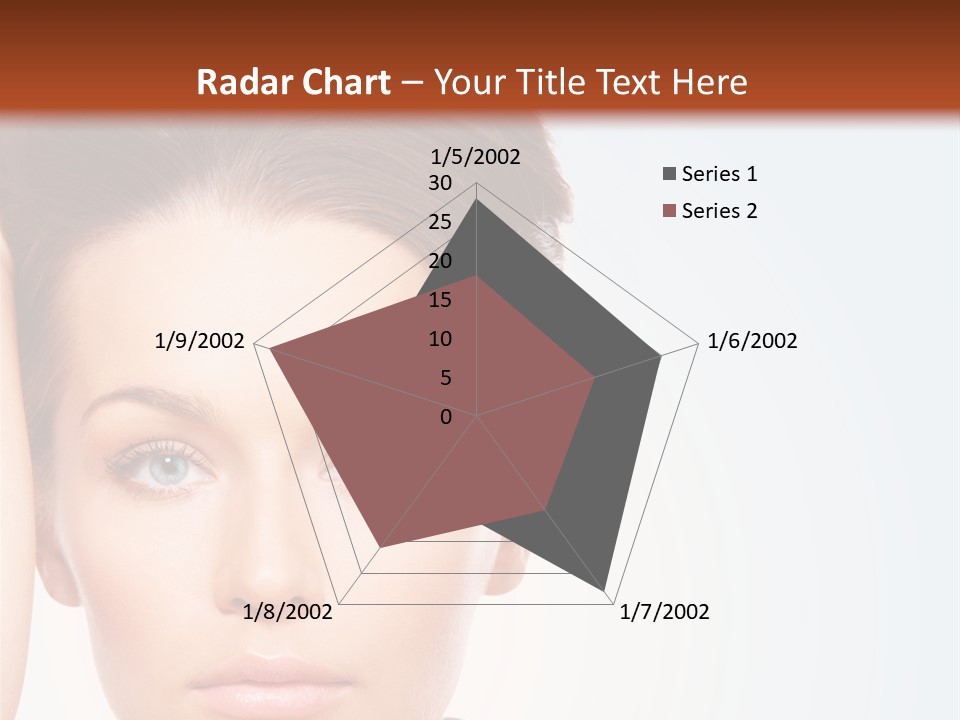 Radar Chart – Your Title Text Here

1/5/2002
30
25
20
15
10
5
0
1/6/2002
1/7/2002
1/8/2002
1/9/2002

Series 1
Series 2